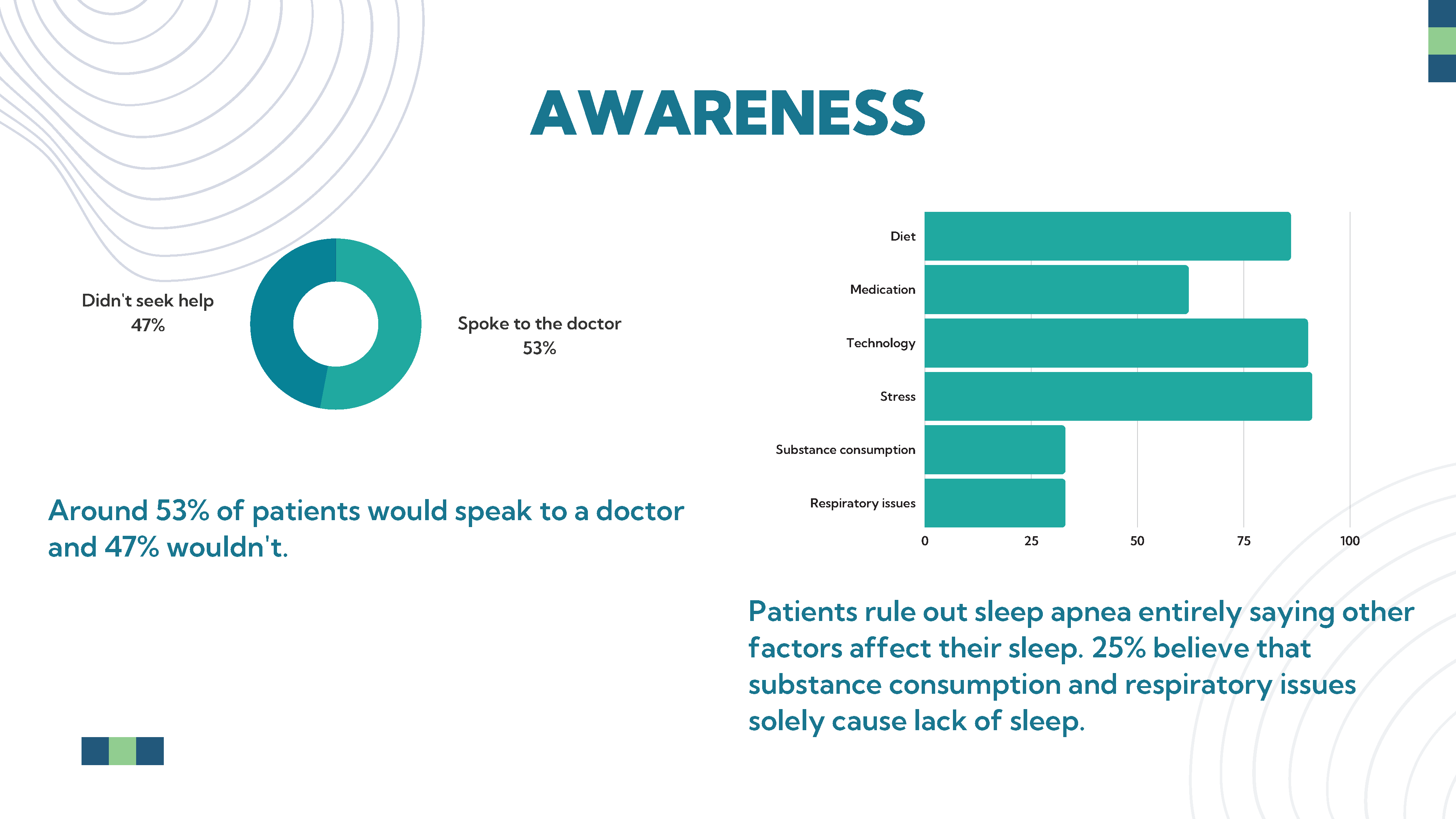 AWARENESS

Didn't seek help
47%

Spoke to the doctor
53%

Around 53% of patients would speak to a doctor and 47% wouldn't.

Diet
Medication
Technology
Stress
Substance consumption
Respiratory issues

0
25
50
75
100

Patients rule out sleep apnea entirely saying other factors affect their sleep. 25% believe that substance consumption and respiratory issues solely cause lack of sleep.